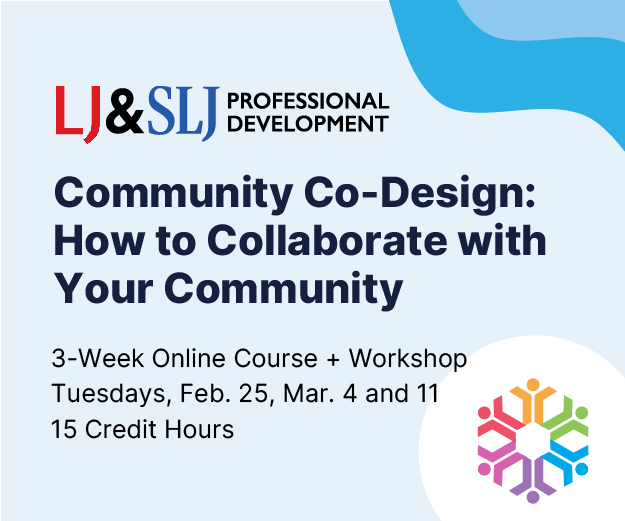 LJ&SLJ PROFESSIONAL DEVELOPMENT

Community Co-Design: How to Collaborate with Your Community

3-Week Online Course + Workshop
Tuesdays, Feb. 25, Mar. 4 and 11
15 Credit Hours